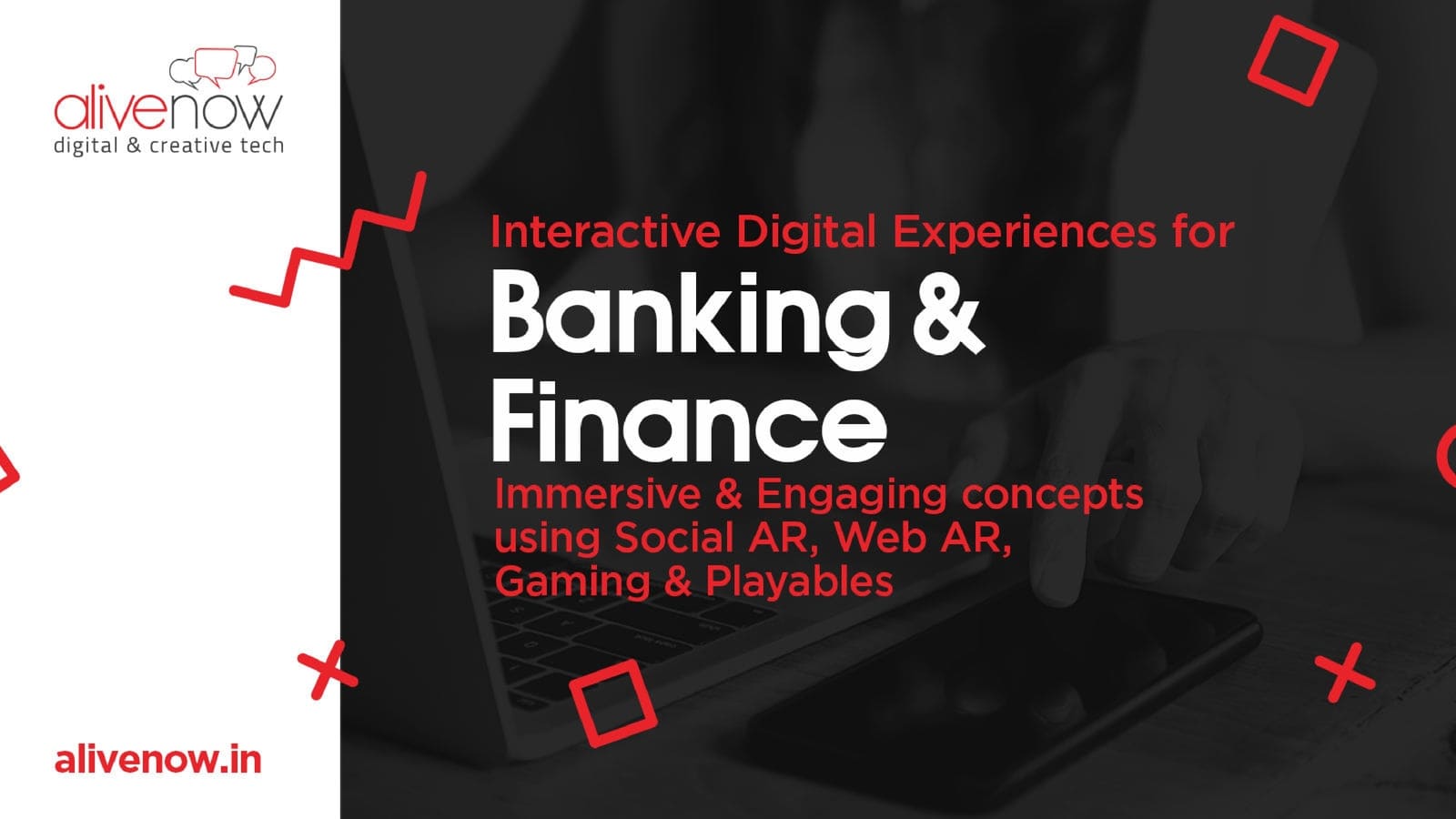 alivenow
digital & creative tech

Interactive Digital Experiences for

Banking & Finance

Immersive & Engaging concepts using Social AR, Web AR, Gaming & Playables

alivenow.in